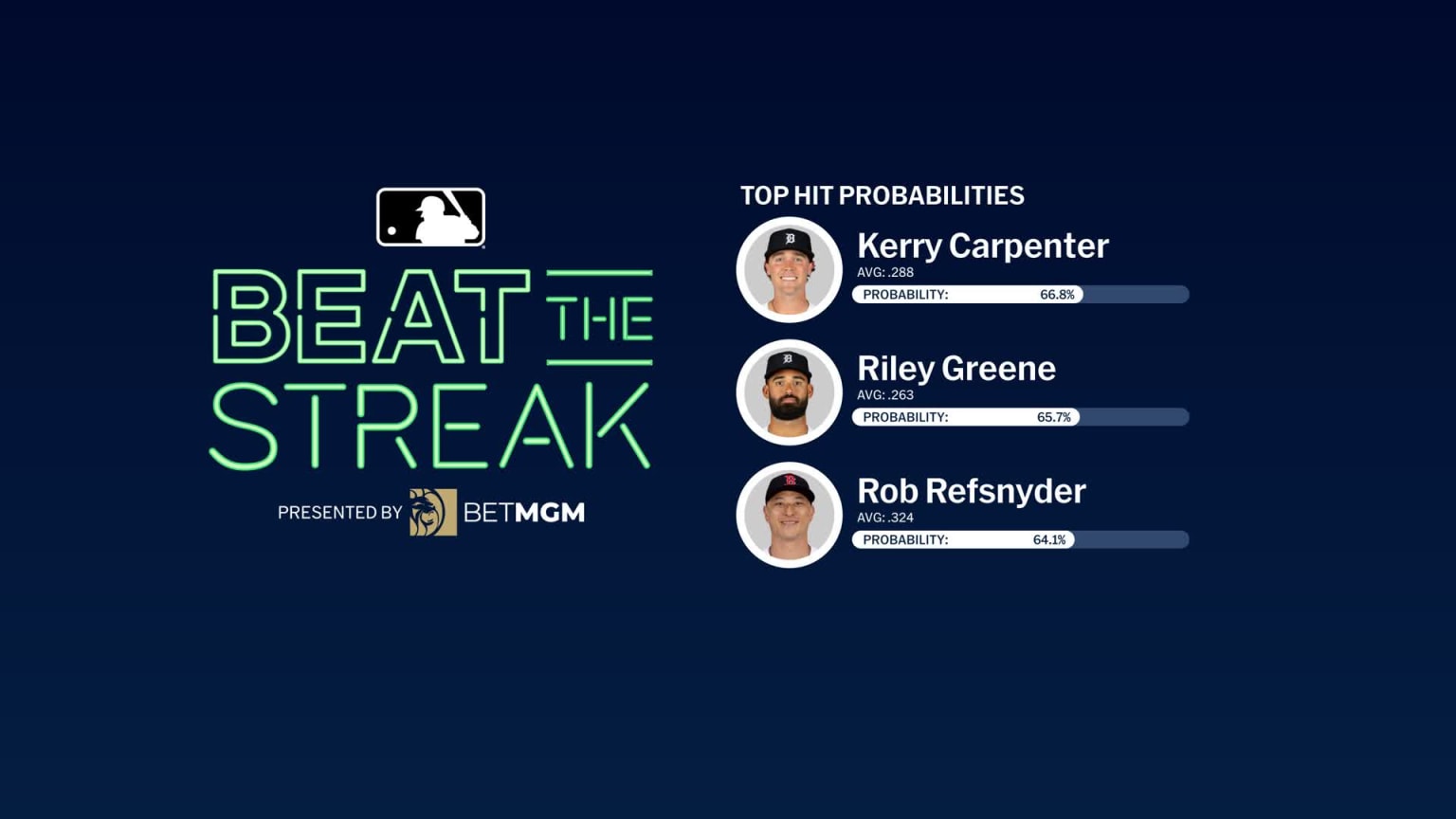 BEAT THE STREAK

PRESENTED BY BETMGM

TOP HIT PROBABILITIES

Kerry Carpenter
AVG: .288
PROBABILITY: 66.8%

Riley Greene
AVG: .263
PROBABILITY: 65.7%

Rob Refsnyder
AVG: .324
PROBABILITY: 64.1%